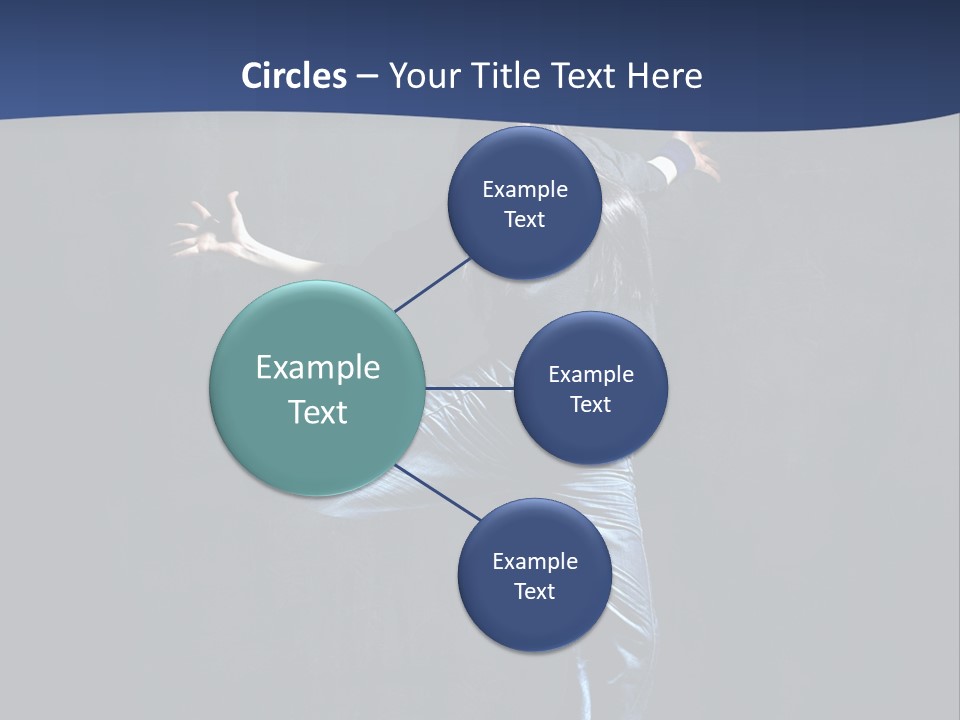 Circles – Your Title Text Here

Example Text

Example Text

Example Text

Example Text